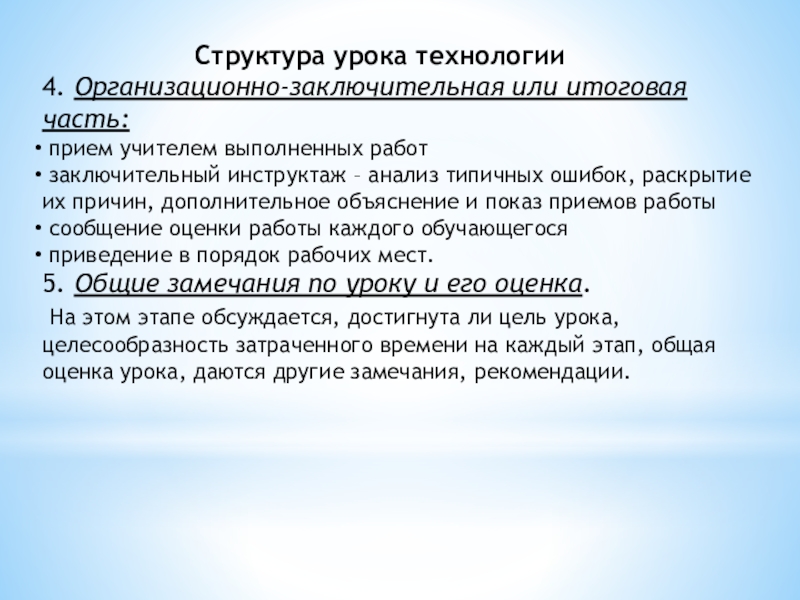 Структура урока технологии

4. Организационно-заключительная или итоговая часть:

• прием учителем выполненных работ
• заключительный инструктаж – анализ типичных ошибок, раскрытие их причин, дополнительное объяснение и показ приемов работы
• сообщение оценки работы каждого обучающегося
• приведение в порядок рабочих мест.

5. Общие замечания по уроку и его оценка.

На этом этапе обсуждается, достигнута ли цель урока, целесообразность затраченного времени на каждый этап, общая оценка урока, даются другие замечания, рекомендации.